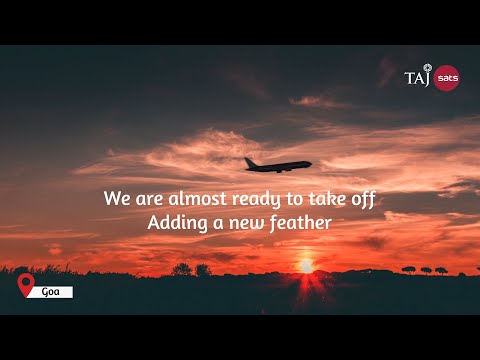 TAJ sats

We are almost ready to take off
Adding a new feather

Goa